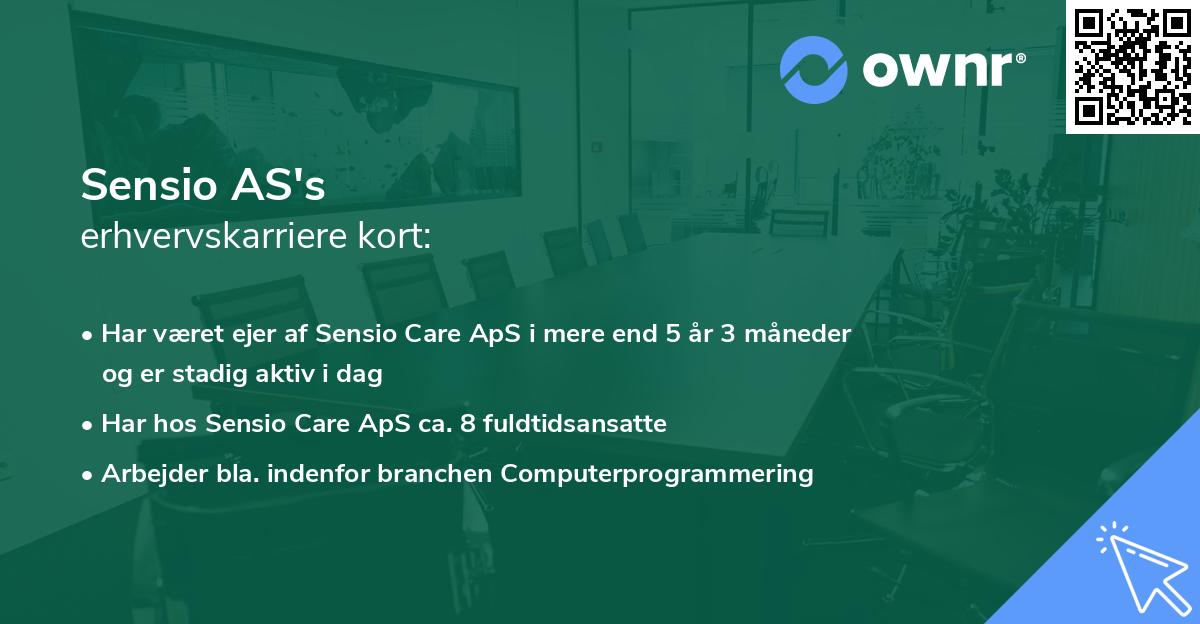 ownr®

Sensio AS's
erhvervskarriere kort:

• Har været ejer af Sensio Care ApS i mere end 5 år 3 måneder og er stadig aktiv i dag
• Har hos Sensio Care ApS ca. 8 fuldtidsansatte
• Arbejder bla. indenfor branchen Computerprogrammering